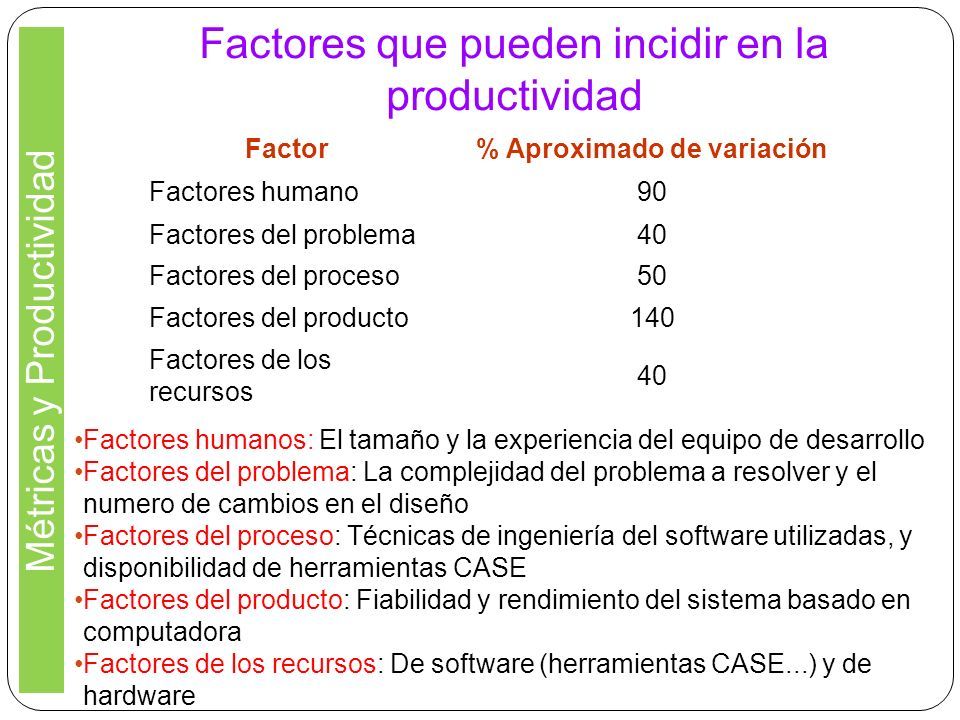 Métricas y Productividad

Factores que pueden incidir en la productividad

| Factor | % Aproximado de variación |
|---|---|
| Factores humano | 90 |
| Factores del problema | 40 |
| Factores del proceso | 50 |
| Factores del producto | 140 |
| Factores de los recursos | 40 |

•Factores humanos: El tamaño y la experiencia del equipo de desarrollo
•Factores del problema: La complejidad del problema a resolver y el numero de cambios en el diseño
•Factores del proceso: Técnicas de ingeniería del software utilizadas, y disponibilidad de herramientas CASE
•Factores del producto: Fiabilidad y rendimiento del sistema basado en computadora
•Factores de los recursos: De software (herramientas CASE...) y de hardware